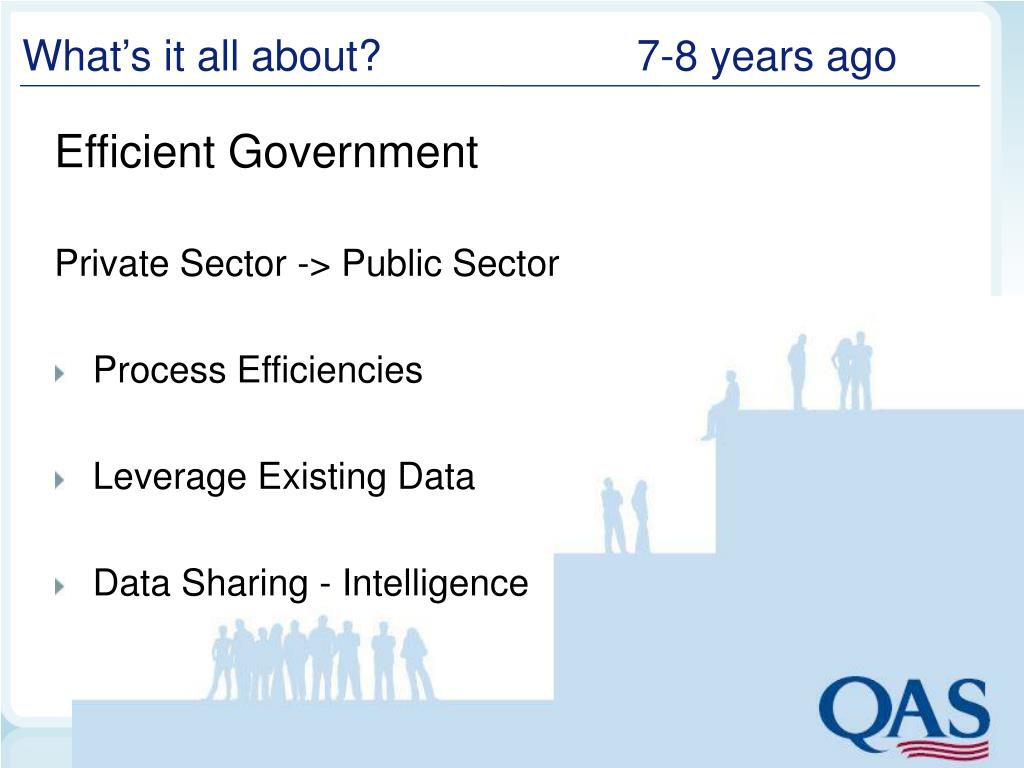 What’s it all about? 7-8 years ago

Efficient Government

Private Sector -> Public Sector

Process Efficiencies

Leverage Existing Data

Data Sharing - Intelligence

QAS